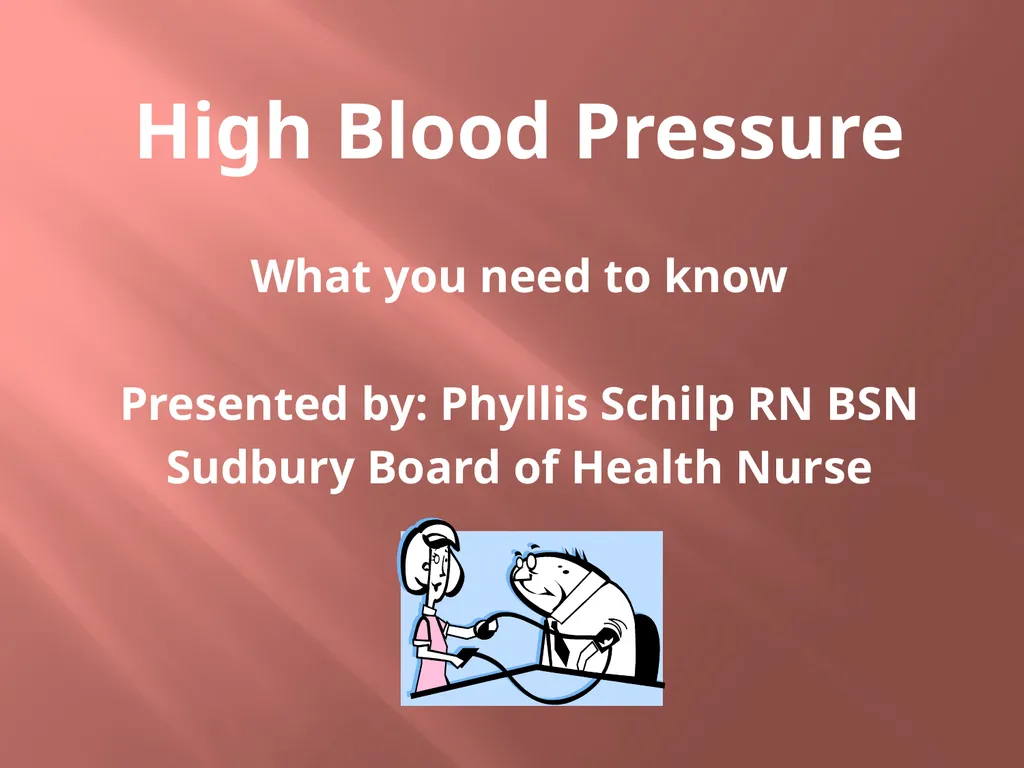 High Blood Pressure

What you need to know

Presented by: Phyllis Schilp RN BSN
Sudbury Board of Health Nurse